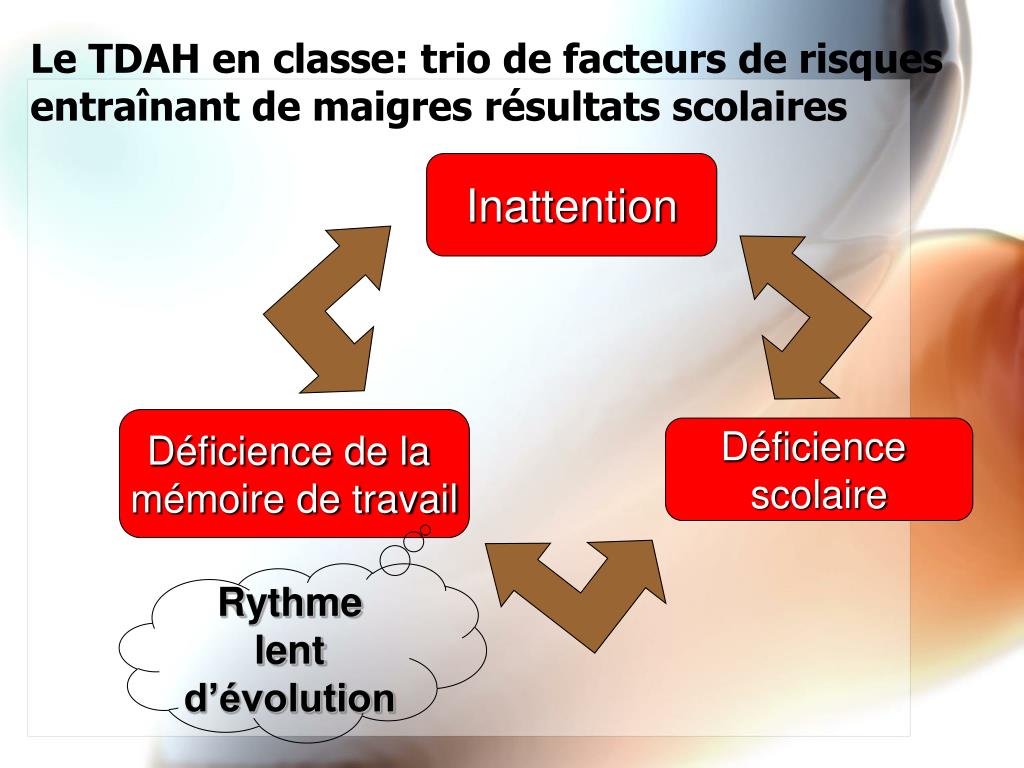 Le TDAH en classe: trio de facteurs de risques entraînant de maigres résultats scolaires

Inattention

Déficience de la mémoire de travail

Déficience scolaire

Rythme lent d'évolution